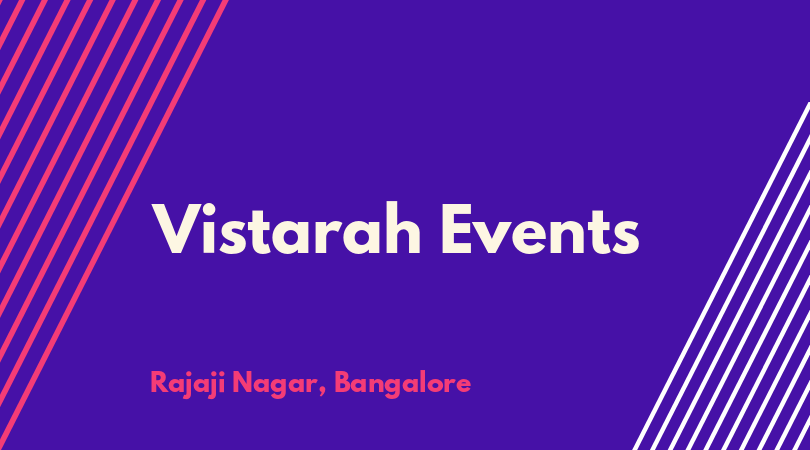 Vistarah Events

Rajaji Nagar, Bangalore